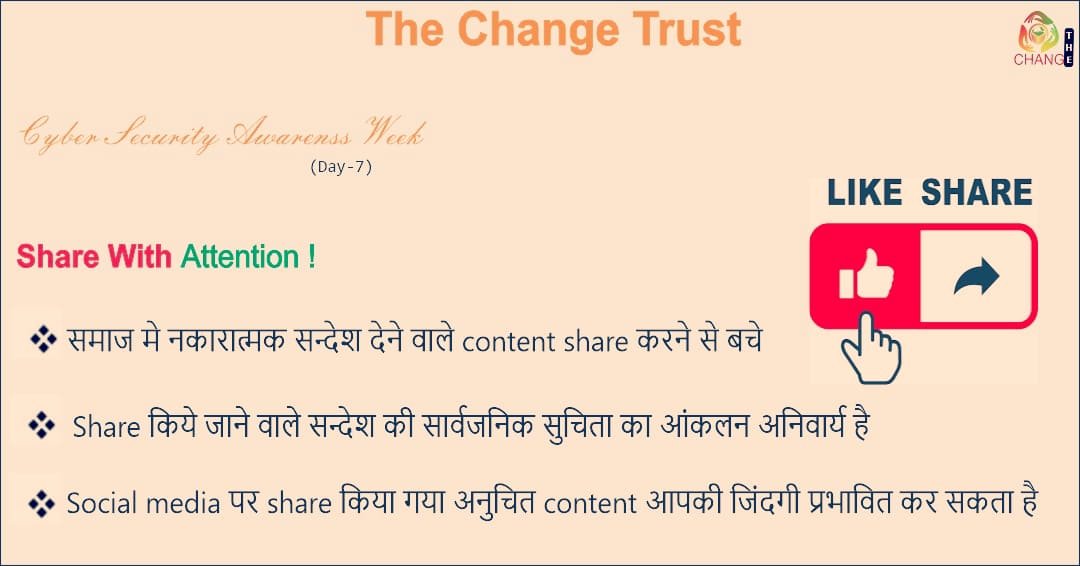 The Change Trust

THE CHANGE

Cyber Security Awarenss Week
(Day-7)

LIKE SHARE

Share With Attention !

❖ समाज मे नकारात्मक सन्देश देने वाले content share करने से बचे

❖ Share किये जाने वाले सन्देश की सार्वजनिक सुचिता का आंकलन अनिवार्य है

❖ Social media पर share किया गया अनुचित content आपकी जिंदगी प्रभावित कर सकता है